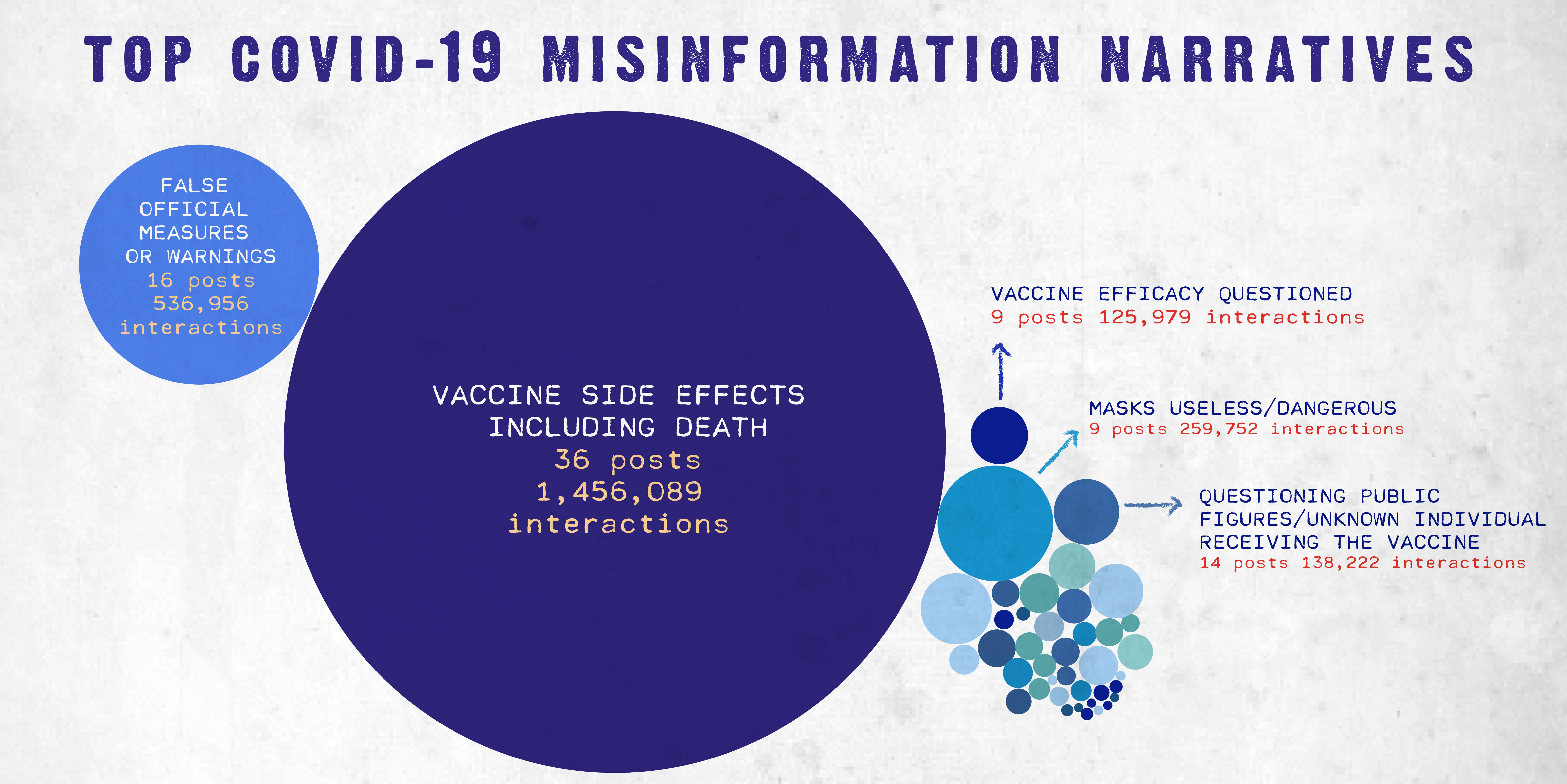 TOP COVID-19 MISINFORMATION NARRATIVES

FALSE OFFICIAL MEASURES OR WARNINGS
16 posts
536,956 interactions

VACCINE SIDE EFFECTS INCLUDING DEATH
36 posts
1,456,089 interactions

VACCINE EFFICACY QUESTIONED
9 posts 125,979 interactions

MASKS USELESS/DANGEROUS
9 posts 259,752 interactions

QUESTIONING PUBLIC FIGURES/UNKNOWN INDIVIDUAL RECEIVING THE VACCINE
14 posts 138,222 interactions